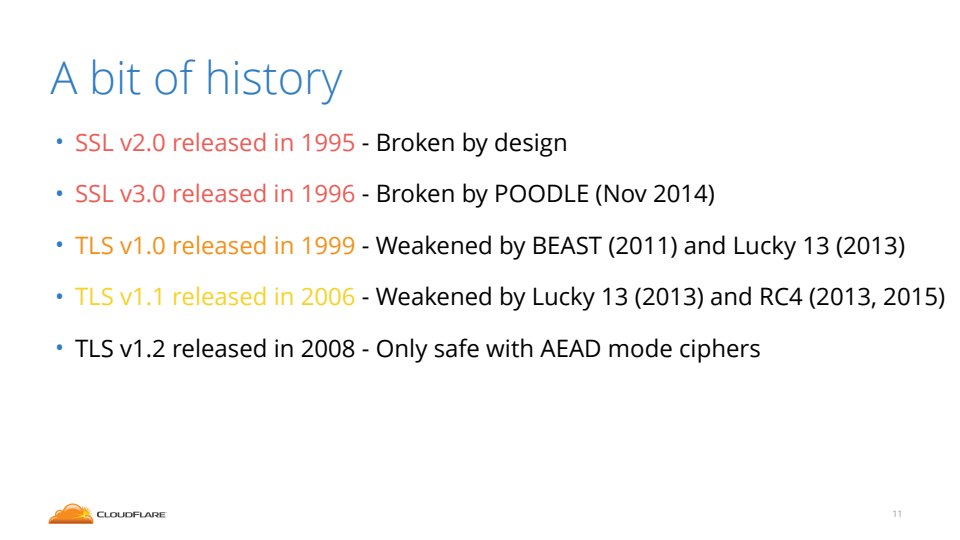 A bit of history

• SSL v2.0 released in 1995 - Broken by design
• SSL v3.0 released in 1996 - Broken by POODLE (Nov 2014)
• TLS v1.0 released in 1999 - Weakened by BEAST (2011) and Lucky 13 (2013)
• TLS v1.1 released in 2006 - Weakened by Lucky 13 (2013) and RC4 (2013, 2015)
• TLS v1.2 released in 2008 - Only safe with AEAD mode ciphers

CLOUDFLARE

11